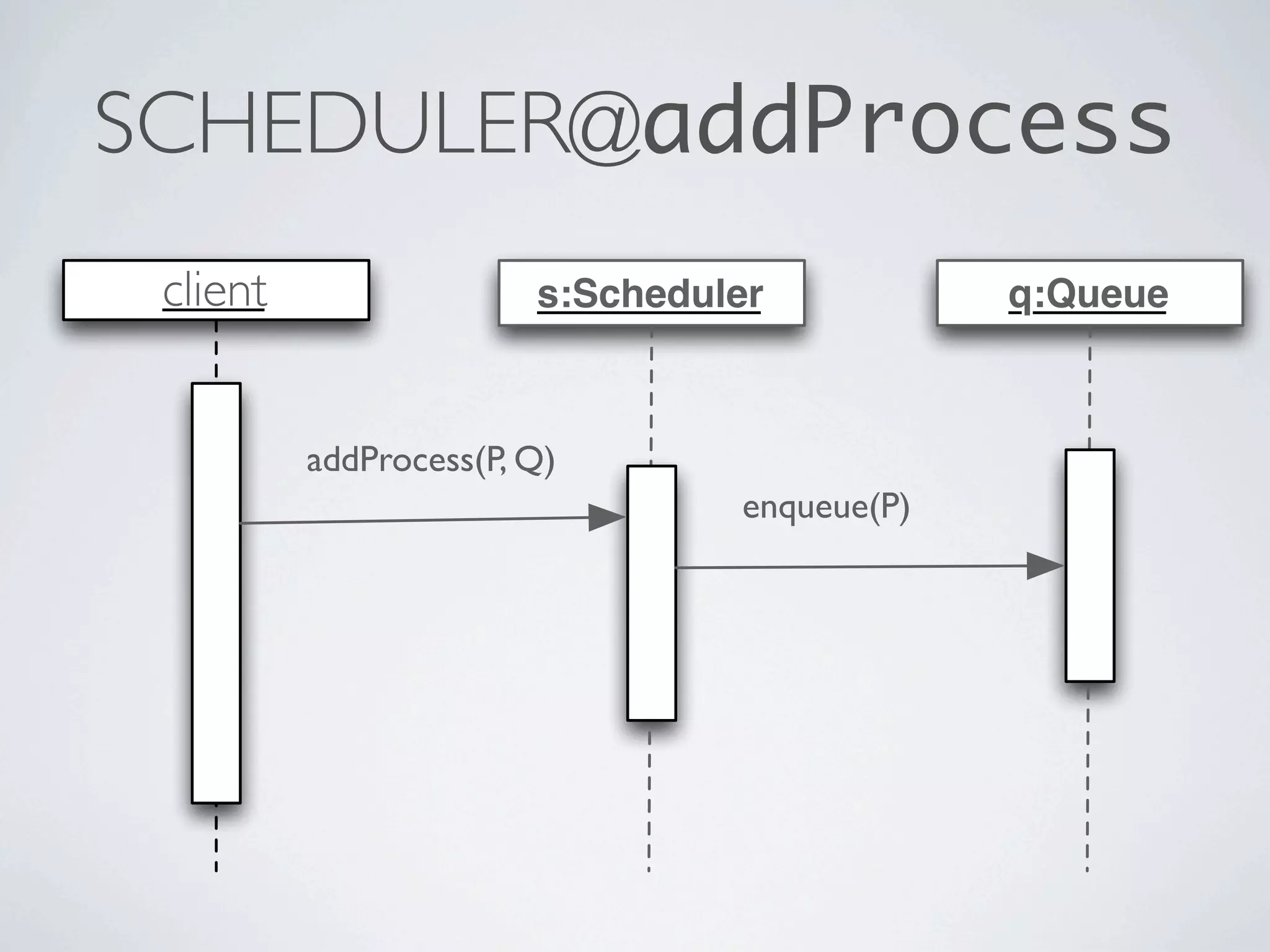 SCHEDULER@addProcess

client

s:Scheduler

q:Queue

addProcess(P, Q)

enqueue(P)